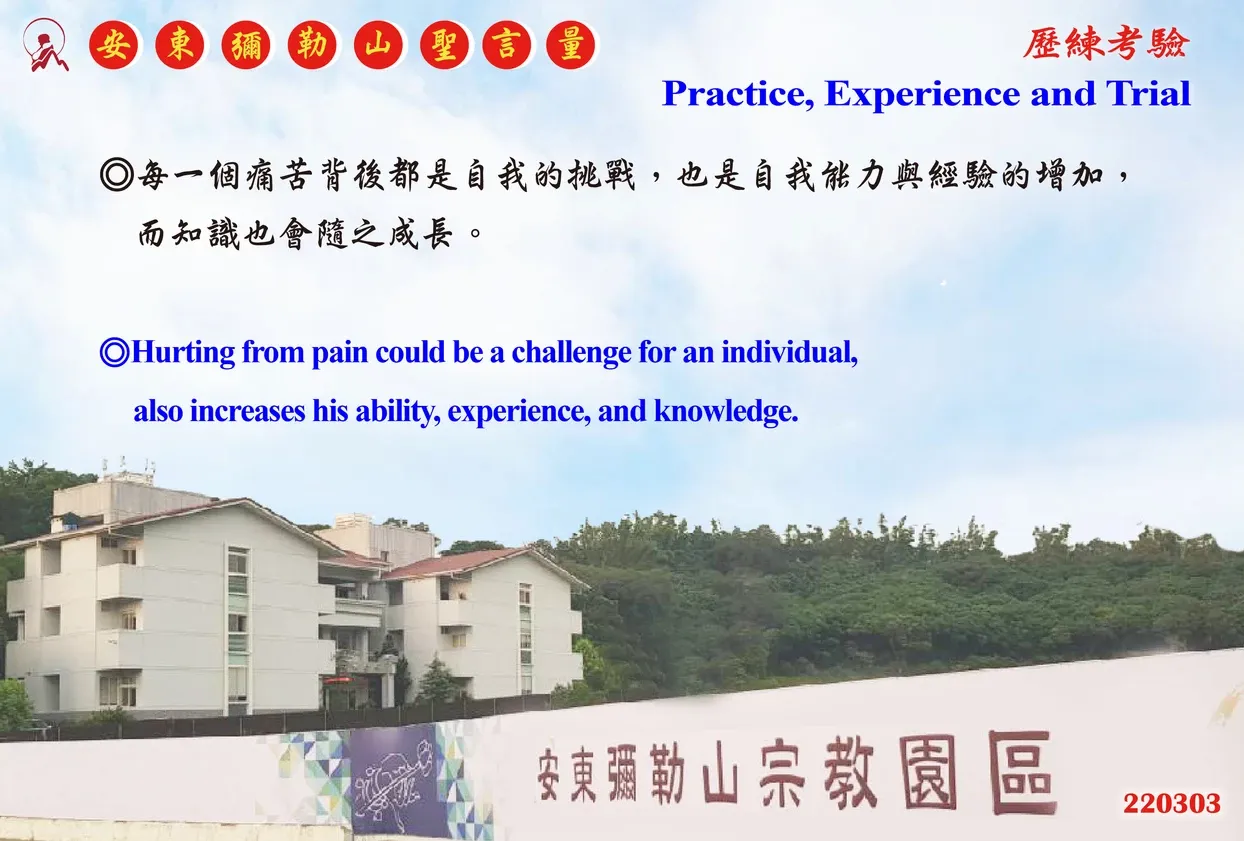 安東彌勒山聖言量

歷練考驗

Practice, Experience and Trial

◎每一個痛苦背後都是自我的挑戰，也是自我能力與經驗的增加，而知識也會隨之成長。

◎Hurting from pain could be a challenge for an individual, also increases his ability, experience, and knowledge.

安東彌勒山宗教園區

220303